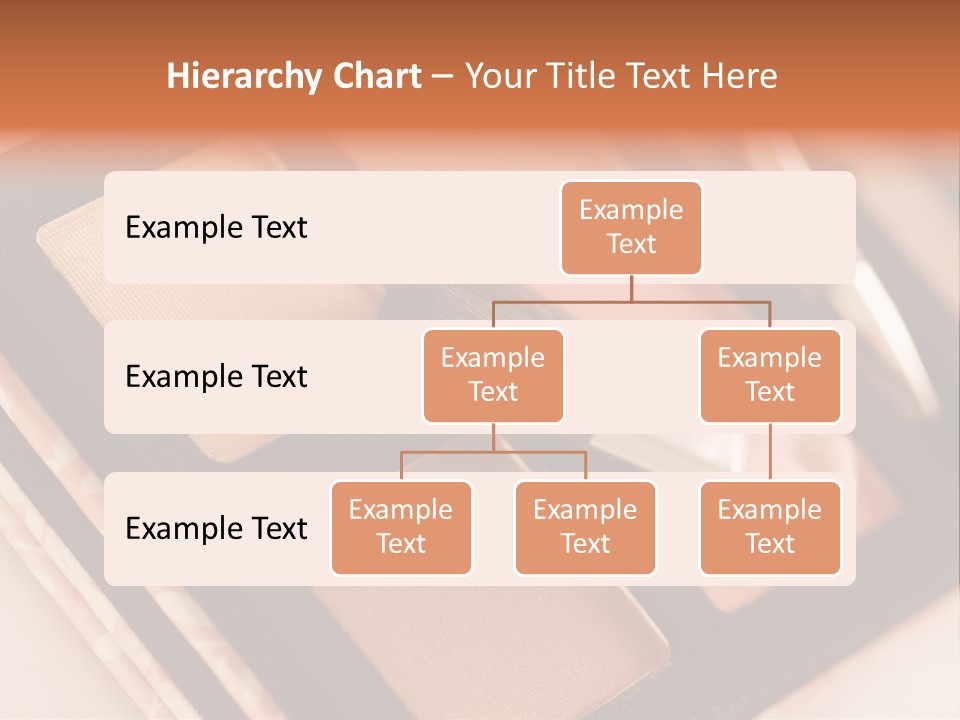 Hierarchy Chart – Your Title Text Here

Example Text

Example Text

Example Text

Example Text

Example Text

Example Text

Example Text

Example Text

Example Text